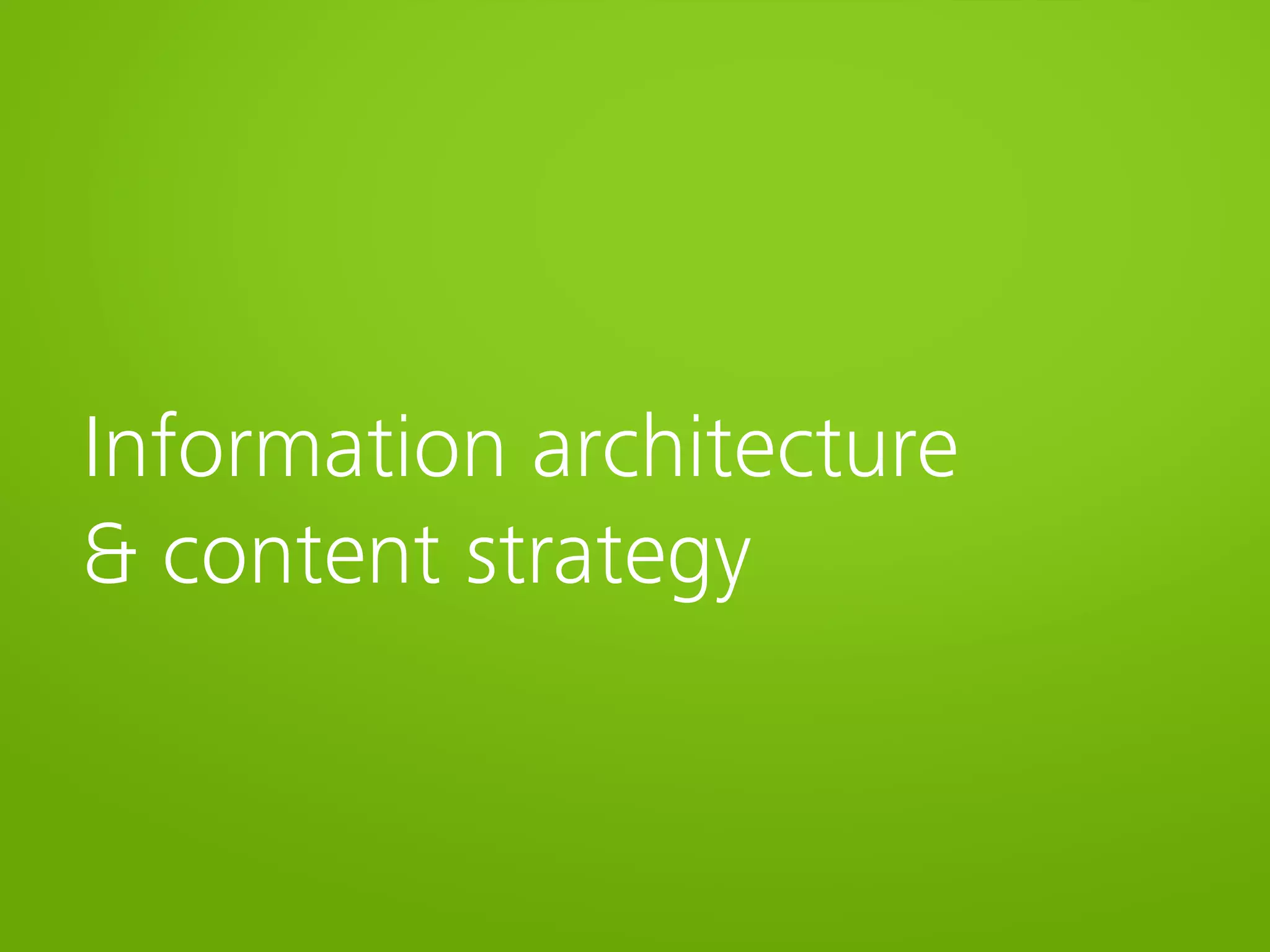 Information architecture
& content strategy